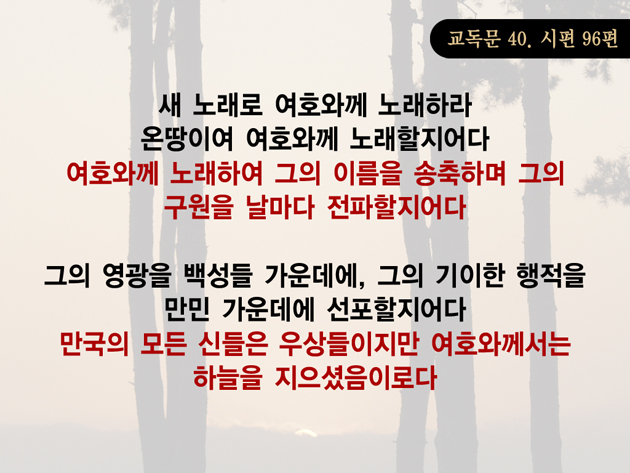 교독문 40. 시편 96편

새 노래로 여호와께 노래하라
온땅이여 여호와께 노래할지어다
여호와께 노래하여 그의 이름을 송축하며 그의 구원을 날마다 전파할지어다

그의 영광을 백성들 가운데에, 그의 기이한 행적을 만민 가운데에 선포할지어다
만국의 모든 신들은 우상들이지만 여호와께서는 하늘을 지으셨음이로다